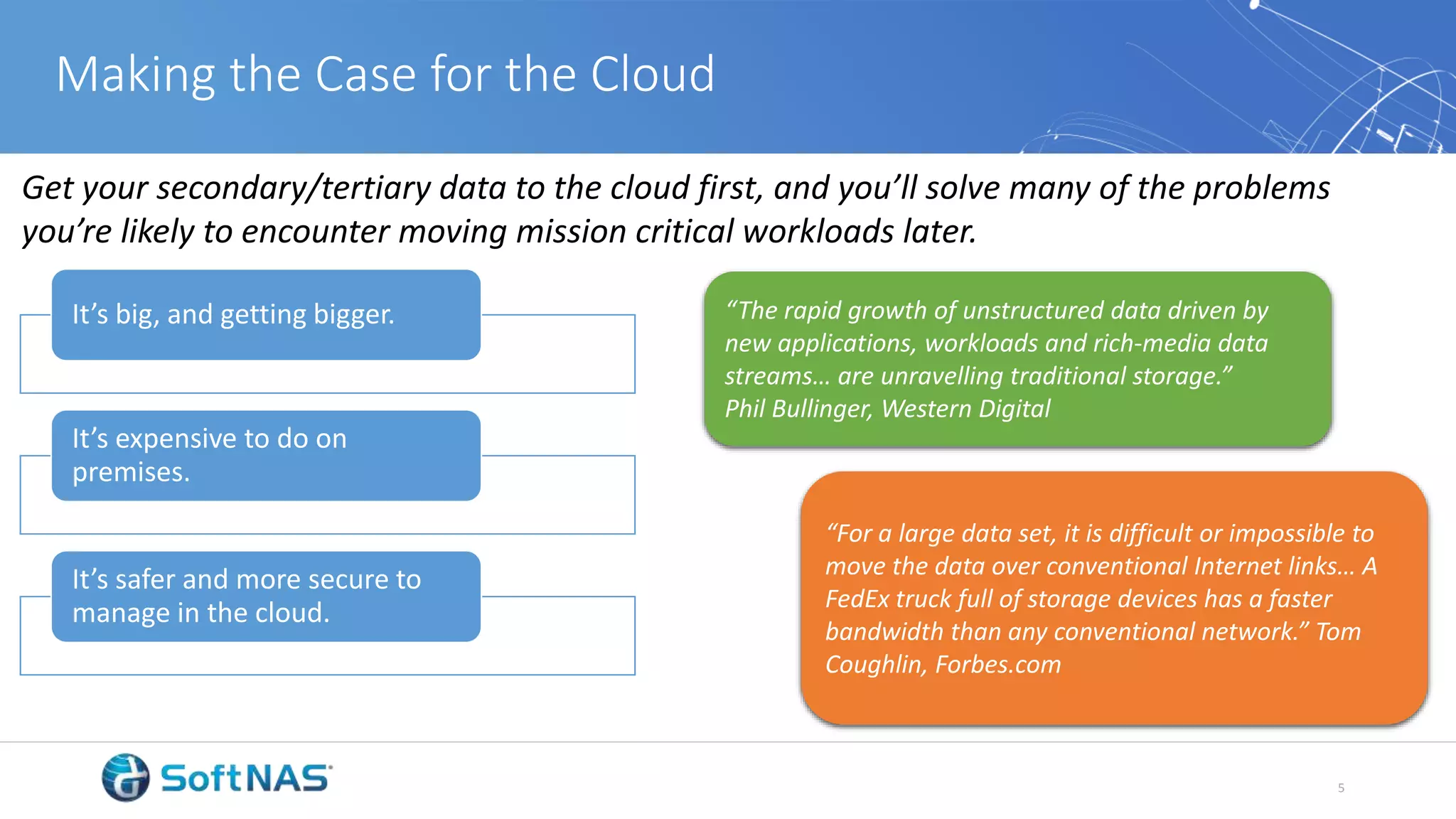 Making the Case for the Cloud

Get your secondary/tertiary data to the cloud first, and you'll solve many of the problems you're likely to encounter moving mission critical workloads later.

It's big, and getting bigger.

It's expensive to do on premises.

It's safer and more secure to manage in the cloud.

"The rapid growth of unstructured data driven by new applications, workloads and rich-media data streams… are unravelling traditional storage." Phil Bullinger, Western Digital

"For a large data set, it is difficult or impossible to move the data over conventional Internet links… A FedEx truck full of storage devices has a faster bandwidth than any conventional network." Tom Coughlin, Forbes.com

SoftNAS

5